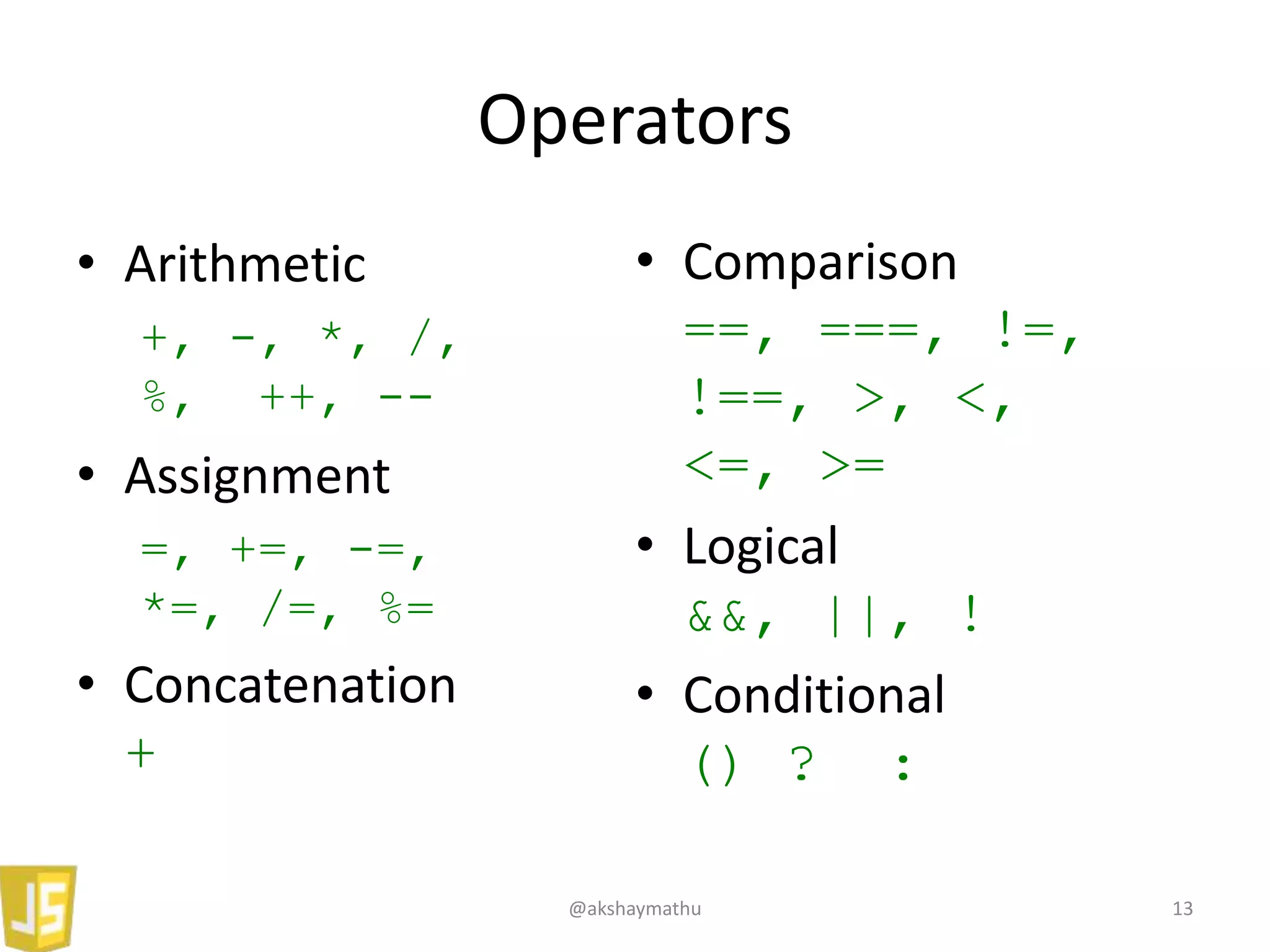 Operators

• Arithmetic

+, -, *, /, %, ++, --

• Assignment

=, +=, -=, *=, /=, %=

• Concatenation

+

• Comparison

==, ===, !=, !==, >, <, <=, >=

• Logical

&&, ||, !

• Conditional

() ? :

JS

@akshaymathu

13